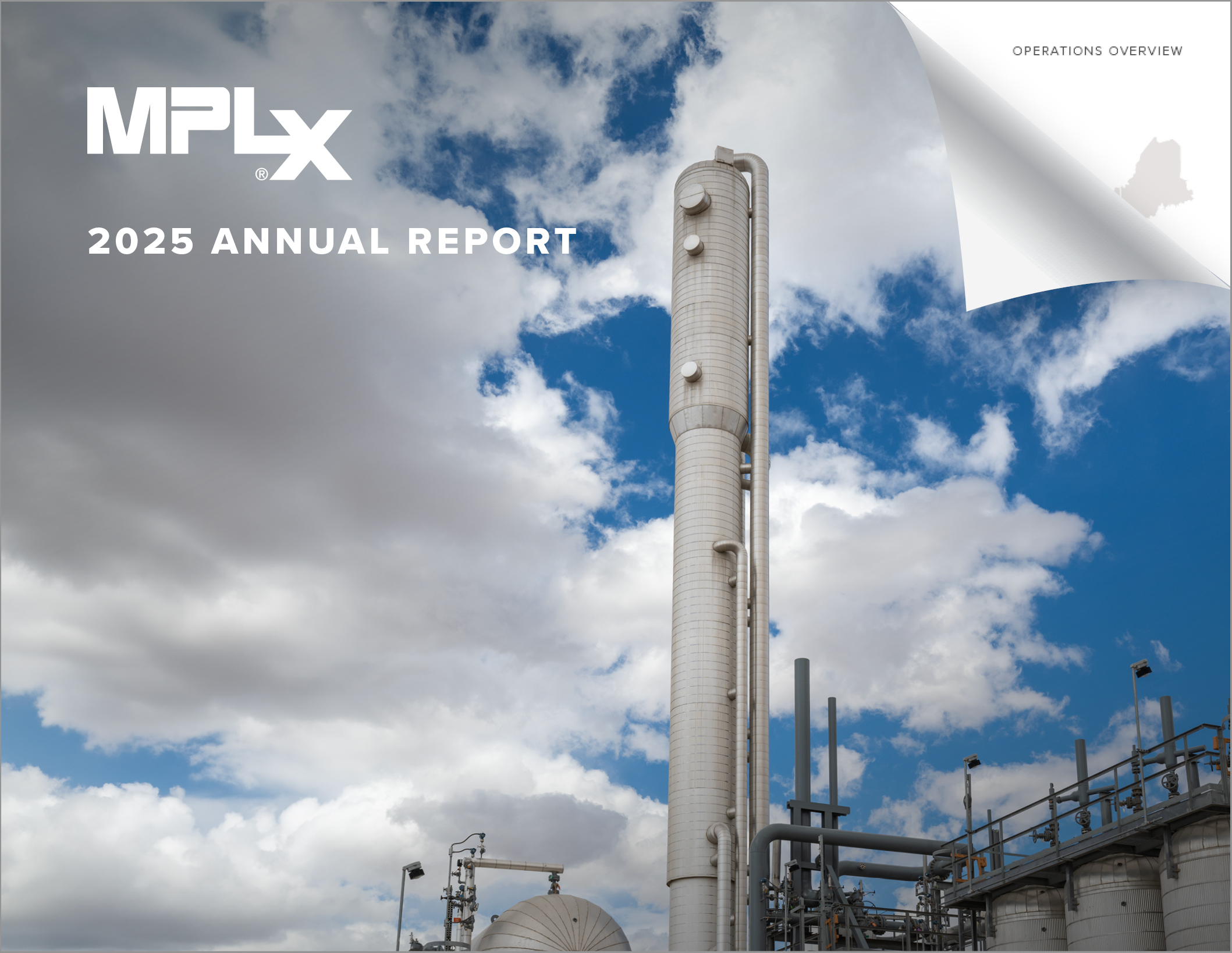 OPERATIONS OVERVIEW

MPLX®

2025 ANNUAL REPORT